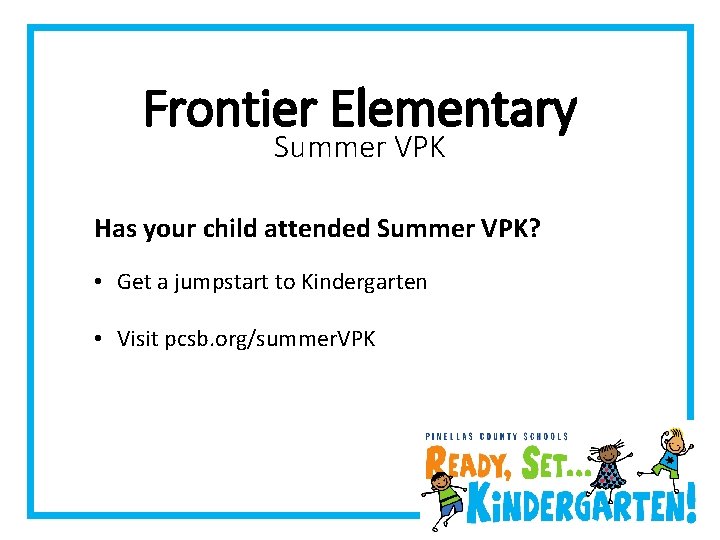 Frontier Elementary
Summer VPK

Has your child attended Summer VPK?

• Get a jumpstart to Kindergarten

• Visit pcsb.org/summerVPK

PINELLAS COUNTY SCHOOLS
READY, SET...
KINDERGARTEN!